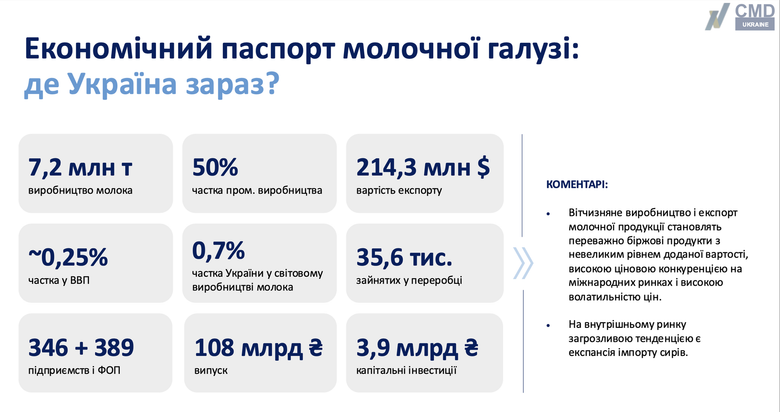 CMD
UKRAINE

Економічний паспорт молочної галузі: де Україна зараз?

7,2 млн т
виробництво молока

50%
частка пром. виробництва

214,3 млн $
вартість експорту

~0,25%
частка у ВВП

0,7%
частка України у світовому виробництві молока

35,6 тис.
зайнятих у переробці

346 + 389
підприємств і ФОП

108 млрд ₴
випуск

3,9 млрд ₴
капітальні інвестиції

КОМЕНТАРІ:

• Вітчизняне виробництво і експорт молочної продукції становлять переважно біржові продукти з невеликим рівнем доданої вартості, високою ціновою конкуренцією на міжнародних ринках і високою волатильністю цін.

• На внутрішньому ринку загрозливою тенденцією є експансія імпорту сирів.